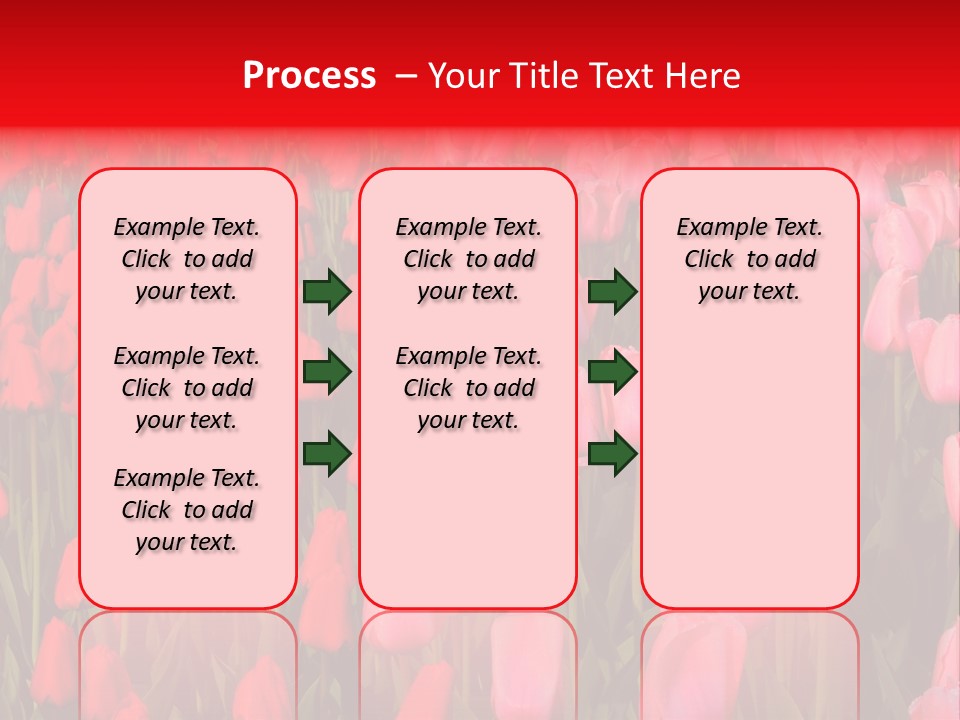 Process – Your Title Text Here

Example Text. Click to add your text.

Example Text. Click to add your text.

Example Text. Click to add your text.

Example Text. Click to add your text.

Example Text. Click to add your text.

Example Text. Click to add your text.